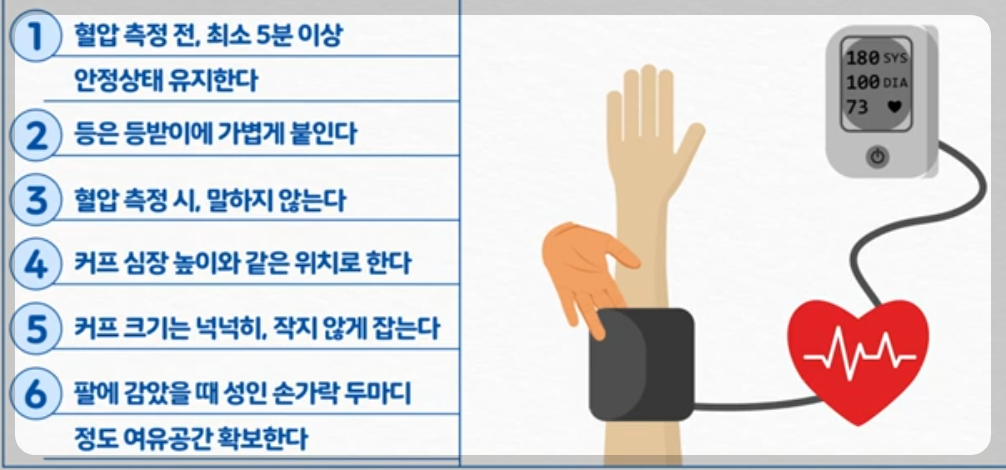 1 혈압 측정 전, 최소 5분 이상 안정상태 유지한다

2 등은 등받이에 가볍게 붙인다

3 혈압 측정 시, 말하지 않는다

4 커프 심장 높이와 같은 위치로 한다

5 커프 크기는 넉넉히, 작지 않게 잡는다

6 팔에 감았을 때 성인 손가락 두마디 정도 여유공간 확보한다

180 SYS
100 DIA
73